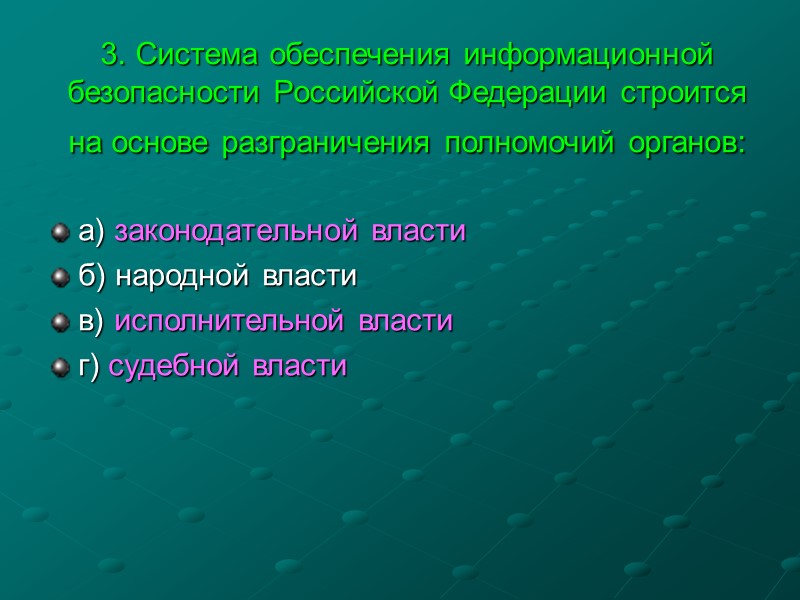 3. Система обеспечения информационной безопасности Российской Федерации строится на основе разграничения полномочий органов:

а) законодательной власти
б) народной власти
в) исполнительной власти
г) судебной власти